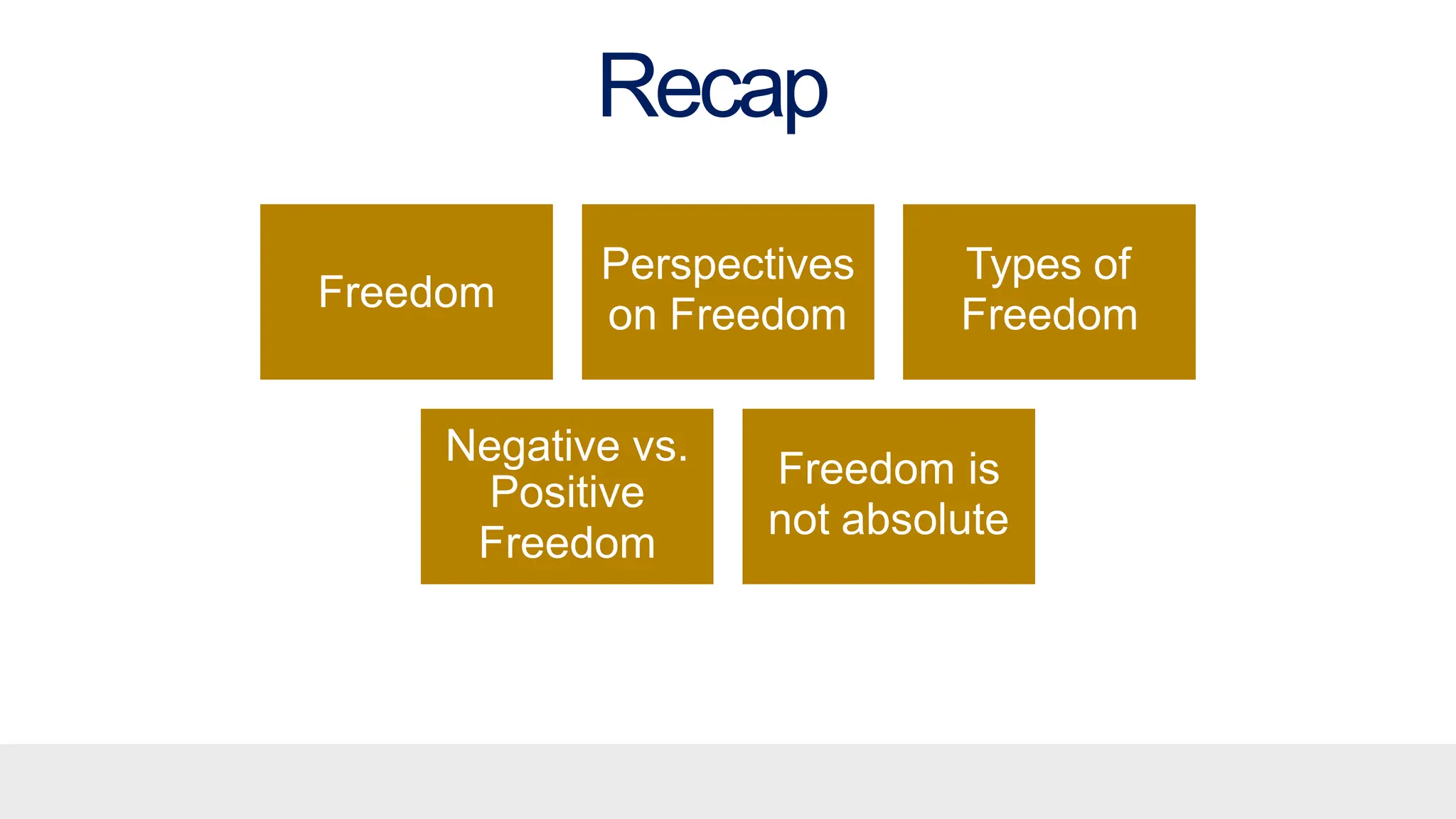 Recap

Freedom

Perspectives on Freedom

Types of Freedom

Negative vs. Positive Freedom

Freedom is not absolute